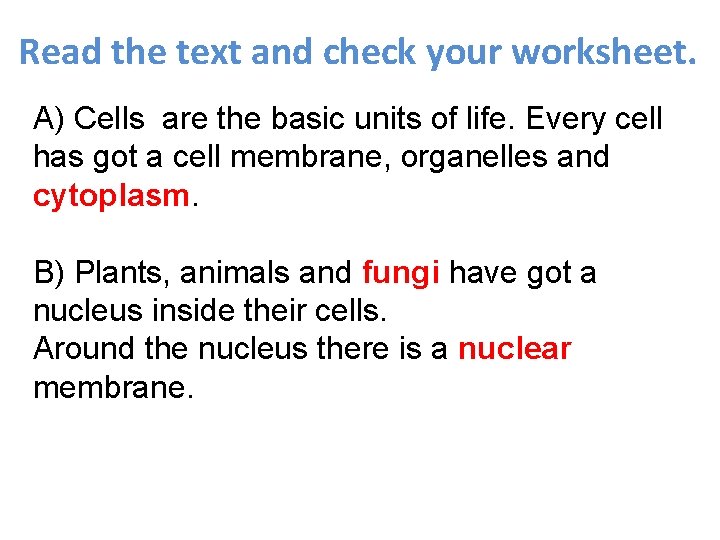 Read the text and check your worksheet.

A) Cells are the basic units of life. Every cell has got a cell membrane, organelles and cytoplasm.

B) Plants, animals and fungi have got a nucleus inside their cells.
Around the nucleus there is a nuclear membrane.